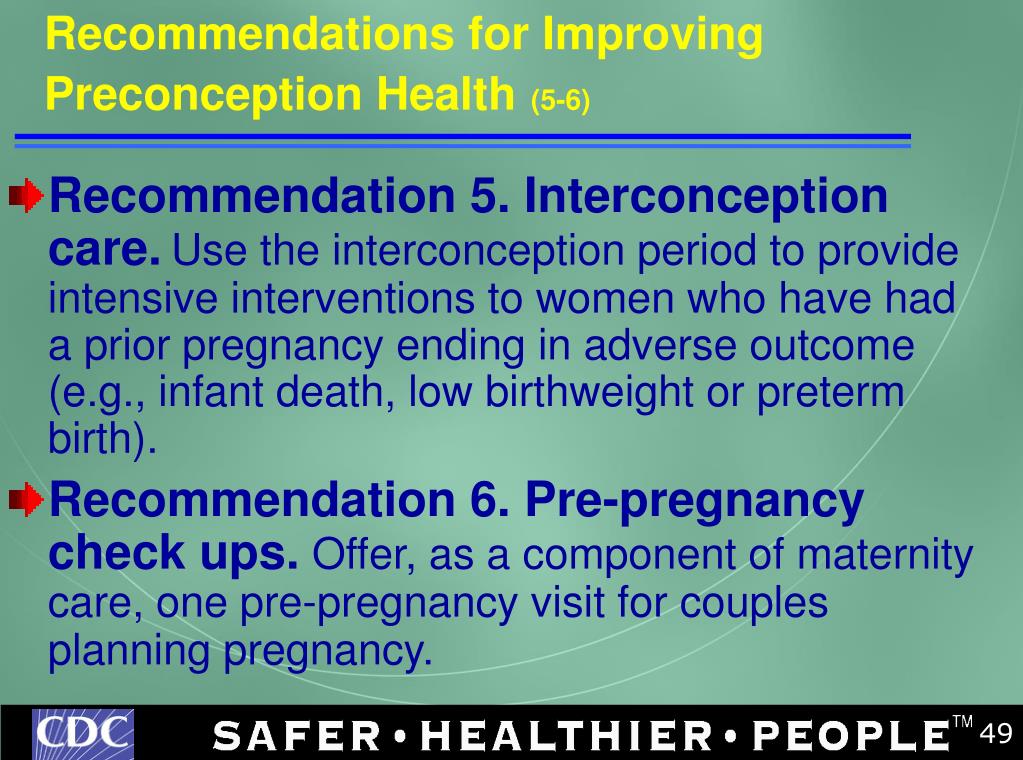 Recommendations for Improving Preconception Health (5-6)

Recommendation 5. Interconception care. Use the interconception period to provide intensive interventions to women who have had a prior pregnancy ending in adverse outcome (e.g., infant death, low birthweight or preterm birth).

Recommendation 6. Pre-pregnancy check ups. Offer, as a component of maternity care, one pre-pregnancy visit for couples planning pregnancy.

CDC SAFER • HEALTHIER • PEOPLE™ 49